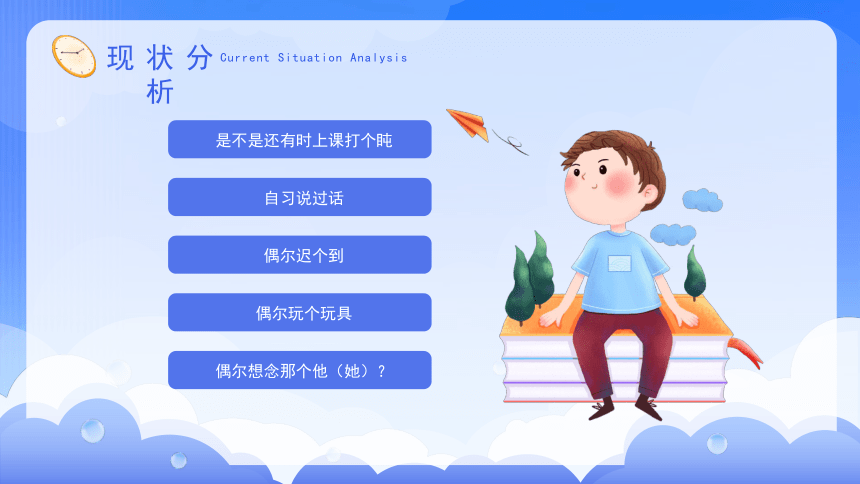 现状分析 Current Situation Analysis

是不是还有时上课打个盹

自习说过话

偶尔迟个到

偶尔玩个玩具

偶尔想念那个他（她）？